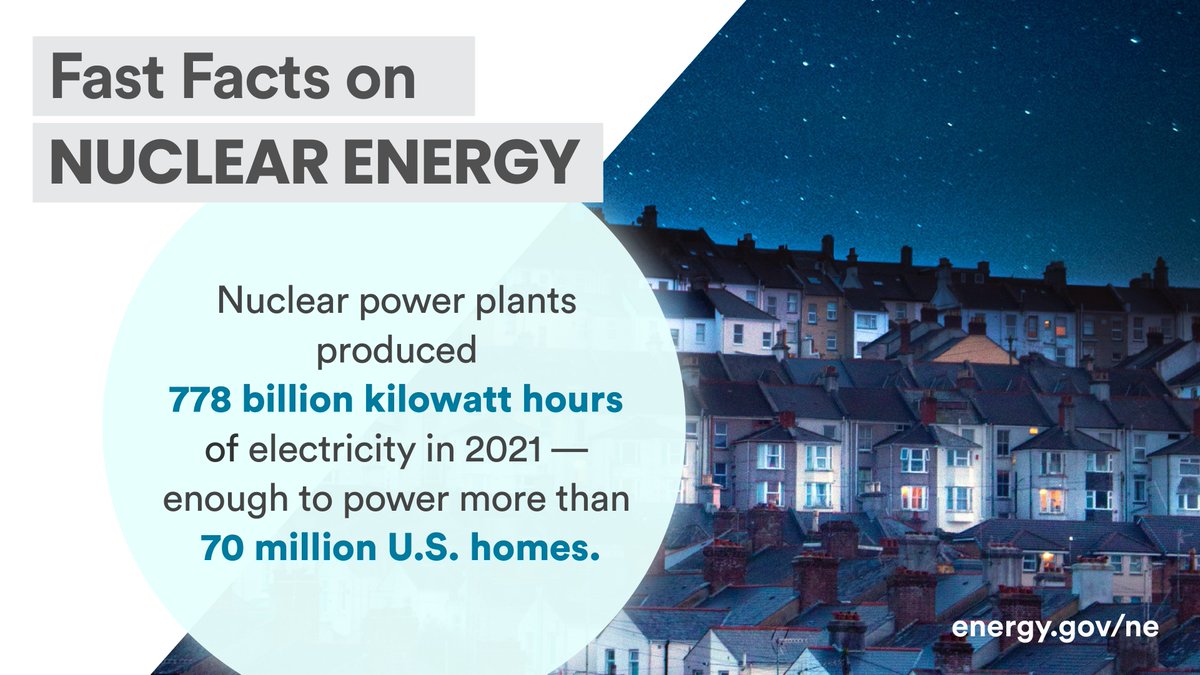 Fast Facts on
NUCLEAR ENERGY

Nuclear power plants produced 778 billion kilowatt hours of electricity in 2021 — enough to power more than 70 million U.S. homes.

energy.gov/ne